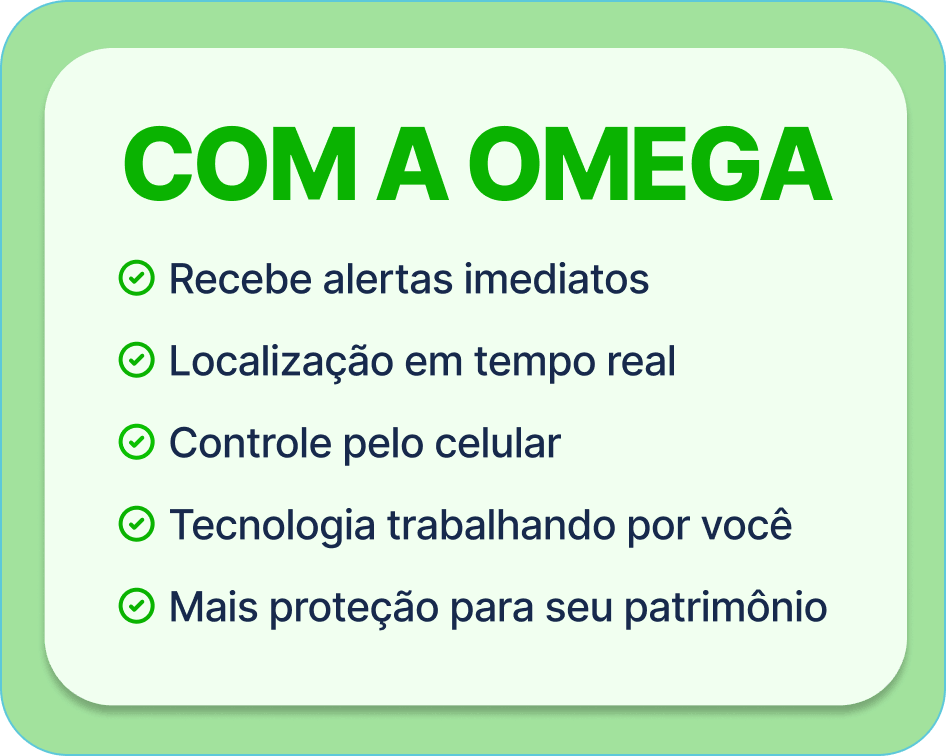 COM A OMEGA

Recebe alertas imediatos

Localização em tempo real

Controle pelo celular

Tecnologia trabalhando por você

Mais proteção para seu patrimônio